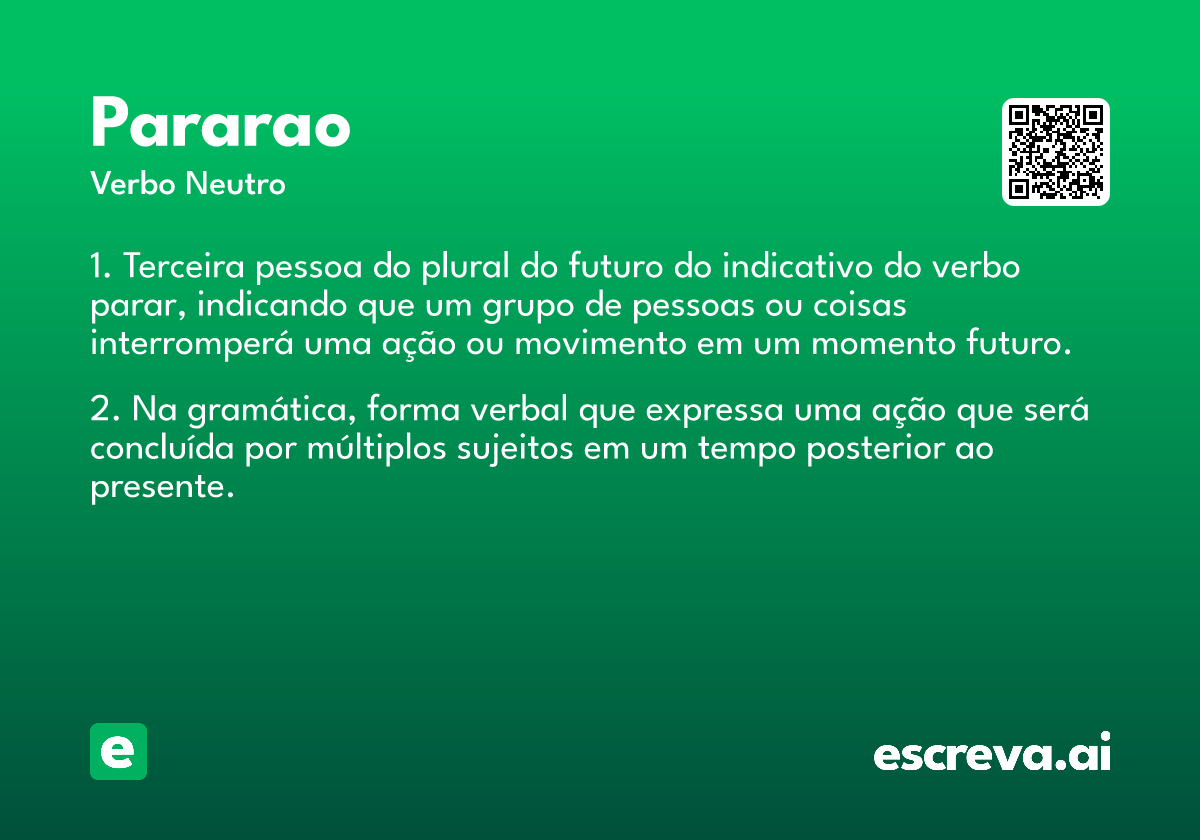 Pararao
Verbo Neutro

1. Terceira pessoa do plural do futuro do indicativo do verbo parar, indicando que um grupo de pessoas ou coisas interromperá uma ação ou movimento em um momento futuro.

2. Na gramática, forma verbal que expressa uma ação que será concluída por múltiplos sujeitos em um tempo posterior ao presente.

e

escreva.ai